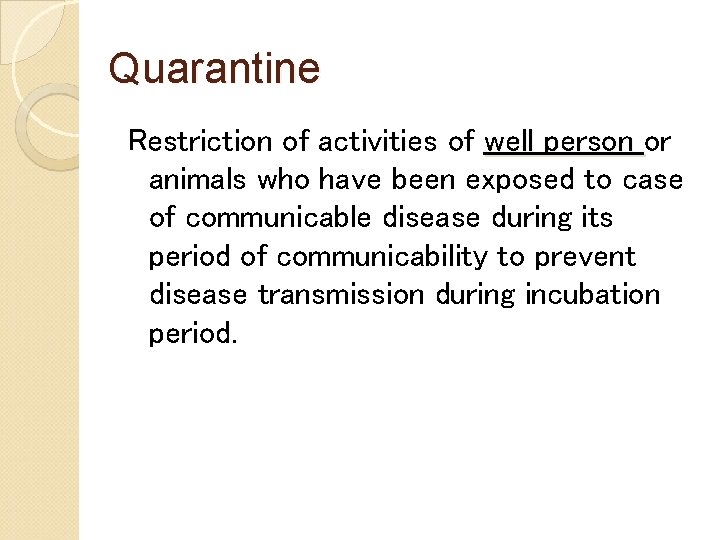 Quarantine

Restriction of activities of well person or animals who have been exposed to case of communicable disease during its period of communicability to prevent disease transmission during incubation period.